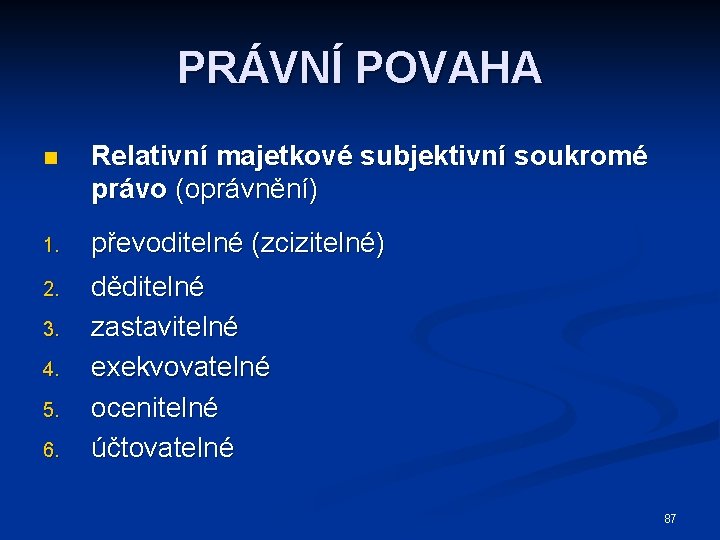 PRÁVNÍ POVAHA

Relativní majetkové subjektivní soukromé právo (oprávnění)

1. převoditelné (zcizitelné)
2. děditelné
3. zastavitelné
4. exekvovatelné
5. ocenitelné
6. účtovatelné

87